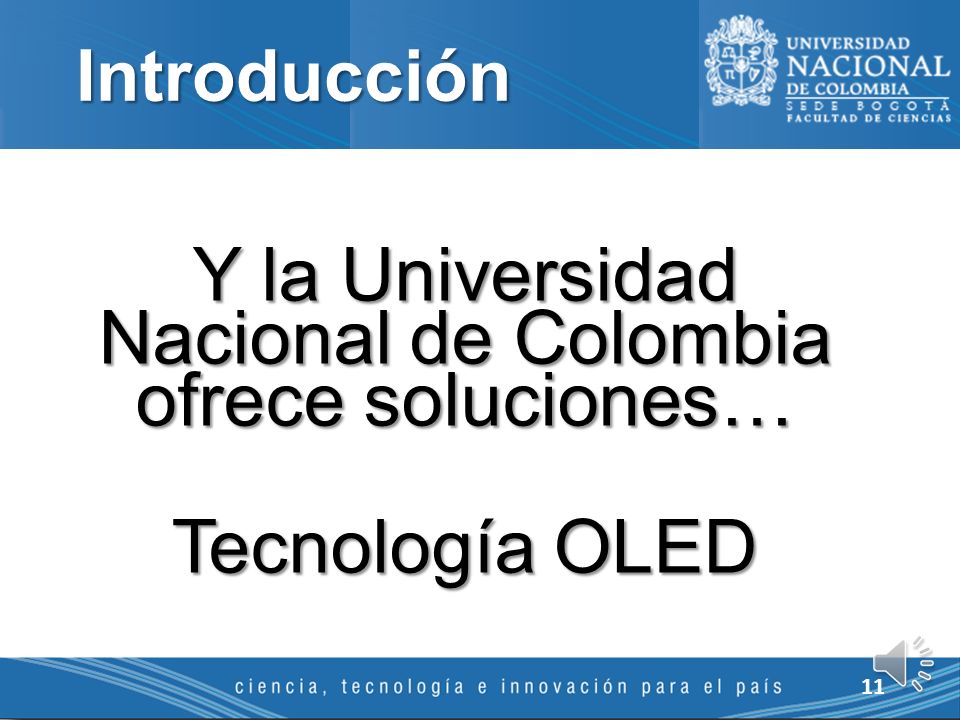 Introducción

UNIVERSIDAD NACIONAL DE COLOMBIA
SEDE BOGOTÁ
FACULTAD DE CIENCIAS

Y la Universidad Nacional de Colombia ofrece soluciones…

Tecnología OLED

ciencia, tecnología e innovación para el país

11